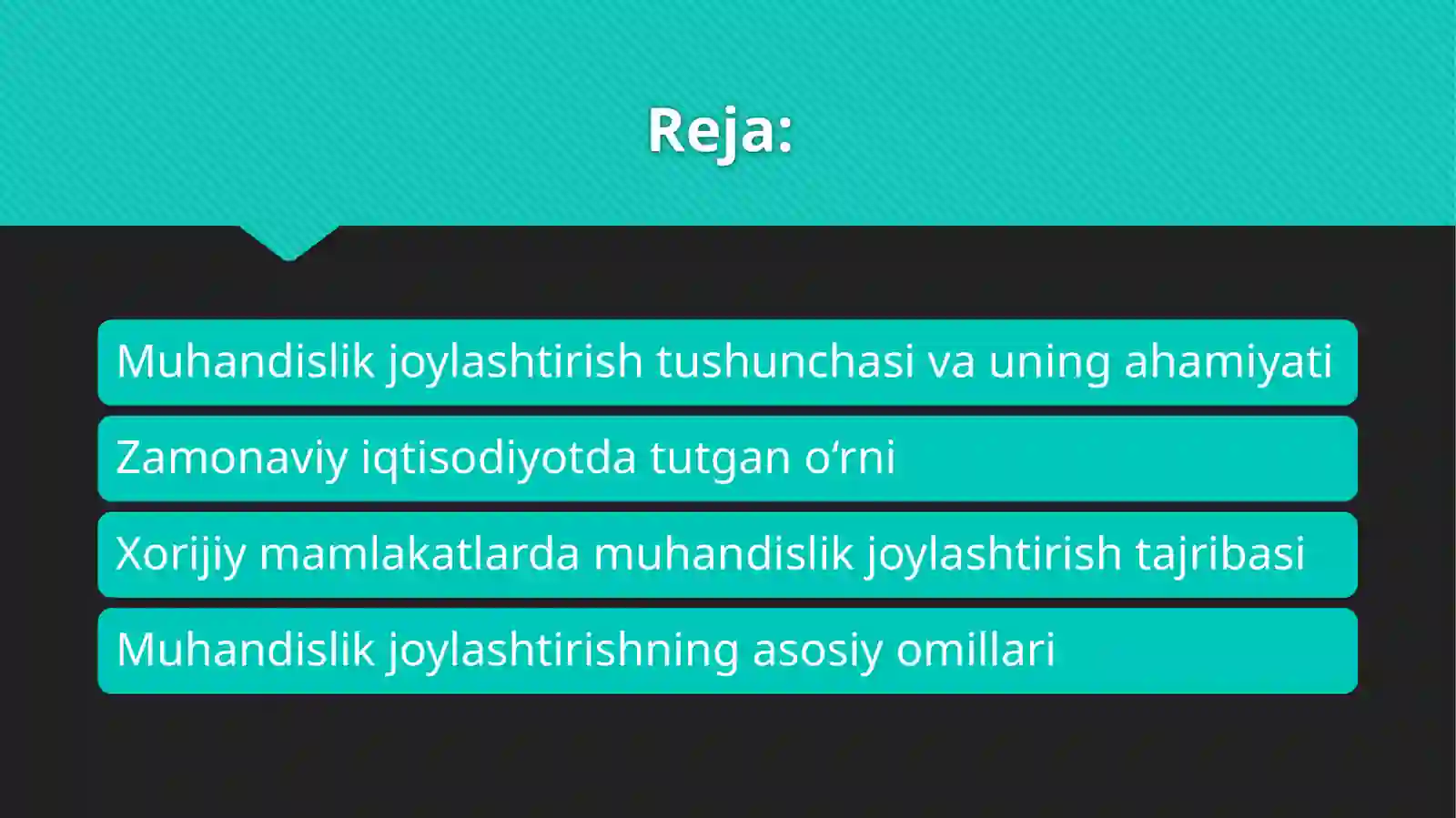 Reja:

Muhandislik joylashtirish tushunchasi va uning ahamiyati

Zamonaviy iqtisodiyotda tutgan o‘rni

Xorijiy mamlakatlarda muhandislik joylashtirish tajribasi

Muhandislik joylashtirishning asosiy omillari